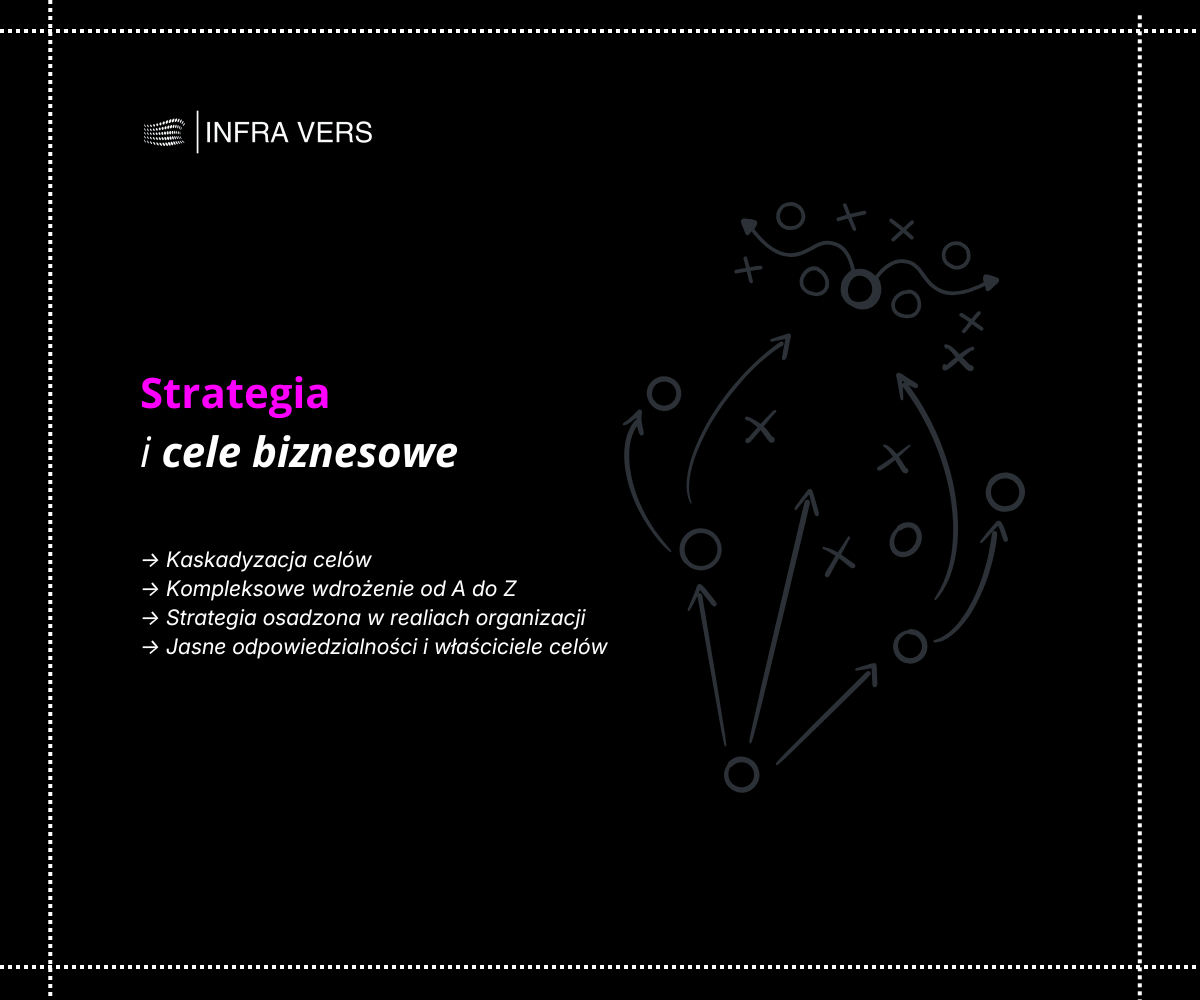 INFRA VERS

Strategia
i cele biznesowe

→ Kaskadyzacja celów
→ Kompleksowe wdrożenie od A do Z
→ Strategia osadzona w realiach organizacji
→ Jasne odpowiedzialności i właściciele celów